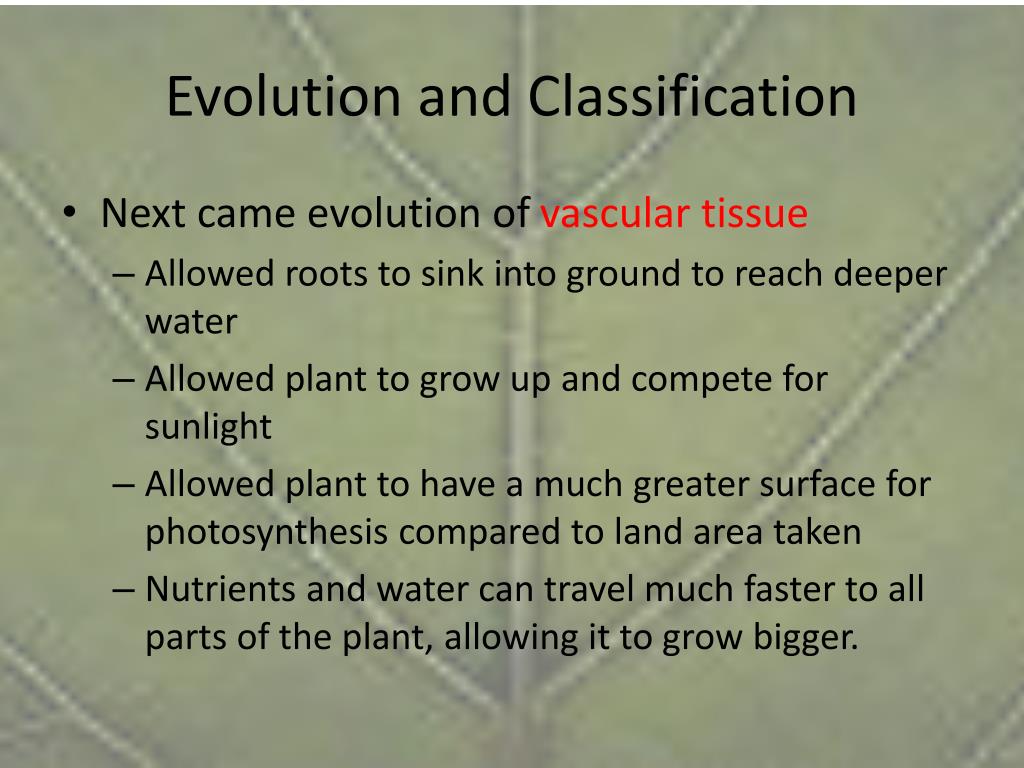 Evolution and Classification

• Next came evolution of vascular tissue
– Allowed roots to sink into ground to reach deeper water
– Allowed plant to grow up and compete for sunlight
– Allowed plant to have a much greater surface for photosynthesis compared to land area taken
– Nutrients and water can travel much faster to all parts of the plant, allowing it to grow bigger.